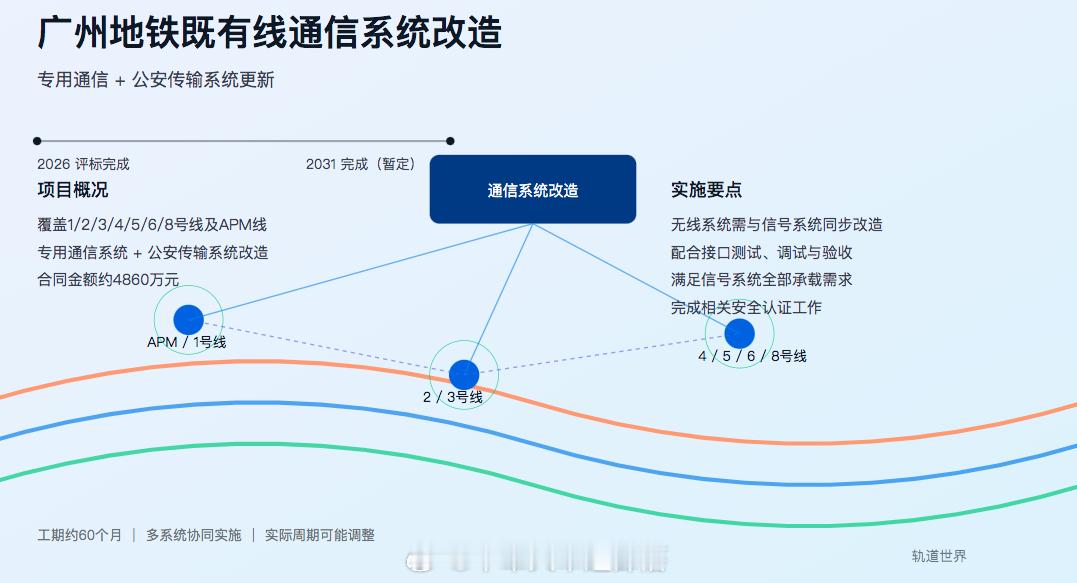 广州地铁既有线通信系统改造

专用通信 + 公安传输系统更新

2026 评标完成

2031 完成（暂定）

项目概况

覆盖1/2/3/4/5/6/8号线及APM线
专用通信系统 + 公安传输系统改造
合同金额约4860万元

通信系统改造

实施要点

无线系统需与信号系统同步改造
配合接口测试、调试与验收
满足信号系统全部承载需求
完成相关安全认证工作

APM / 1号线

2 / 3号线

4 / 5 / 6 / 8号线

工期约60个月 | 多系统协同实施 | 实际周期可能调整

轨道世界